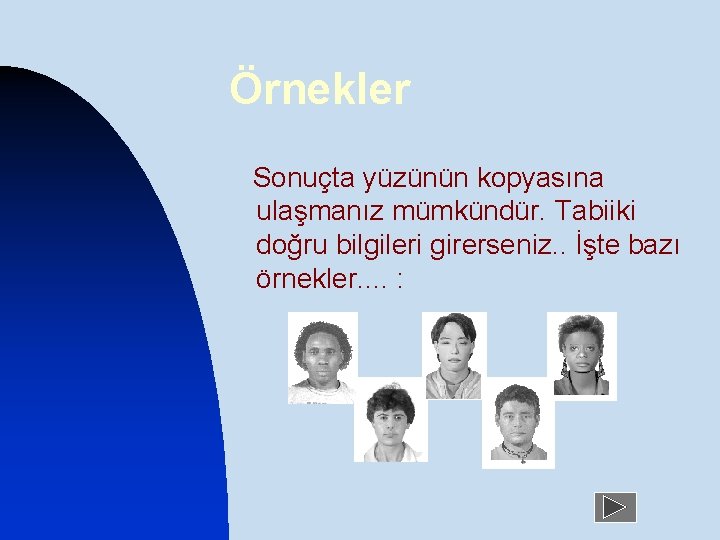 Örnekler

Sonuçta yüzünün kopyasına ulaşmanız mümkündür. Tabiiki doğru bilgileri girerseniz.. İşte bazı örnekler.... :